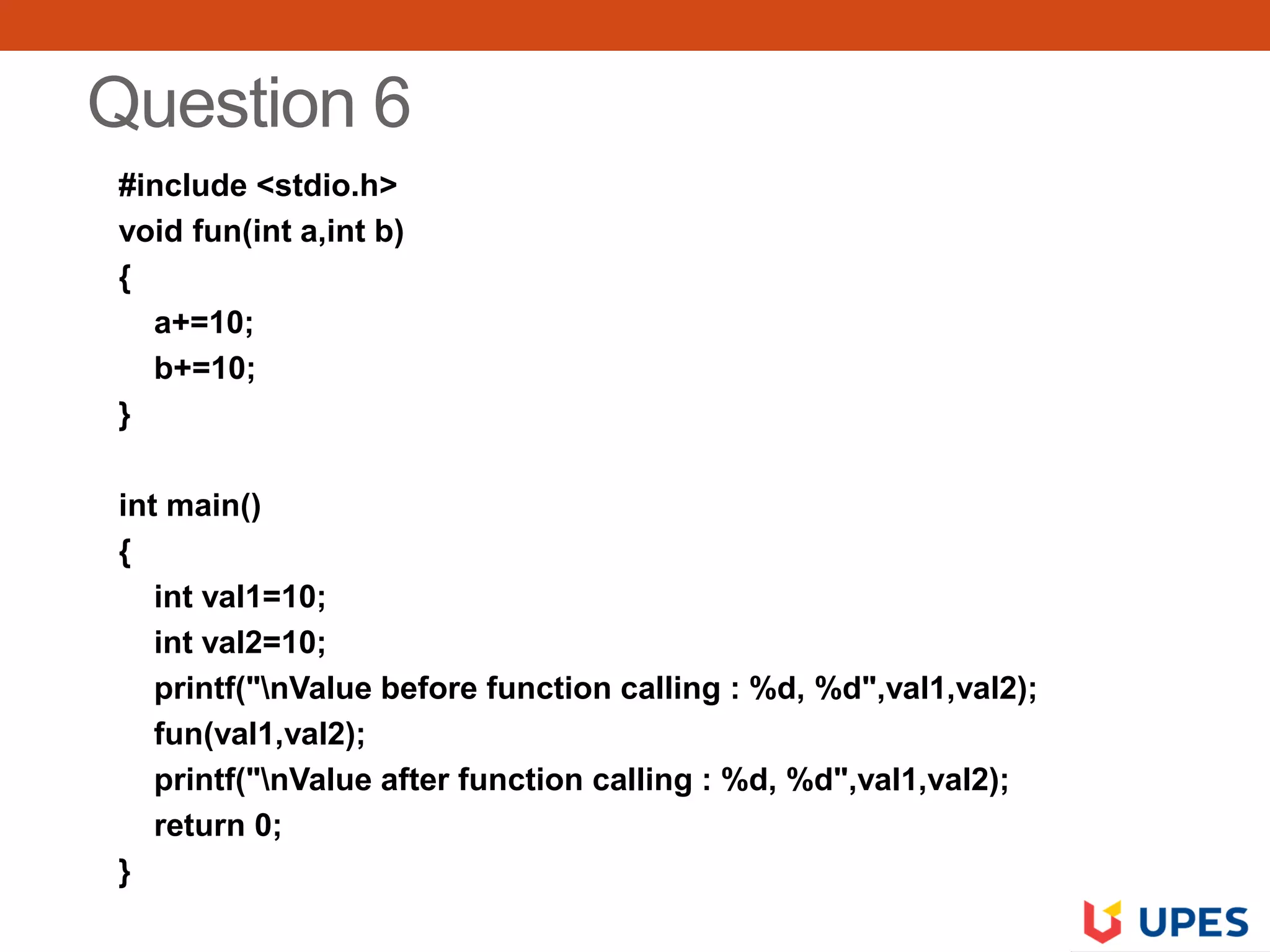 Question 6

#include <stdio.h>
void fun(int a,int b)
{
a+=10;
b+=10;
}

int main()
{
int val1=10;
int val2=10;
printf("\nValue before function calling : %d, %d",val1,val2);
fun(val1,val2);
printf("\nValue after function calling : %d, %d",val1,val2);
return 0;
}

UPES